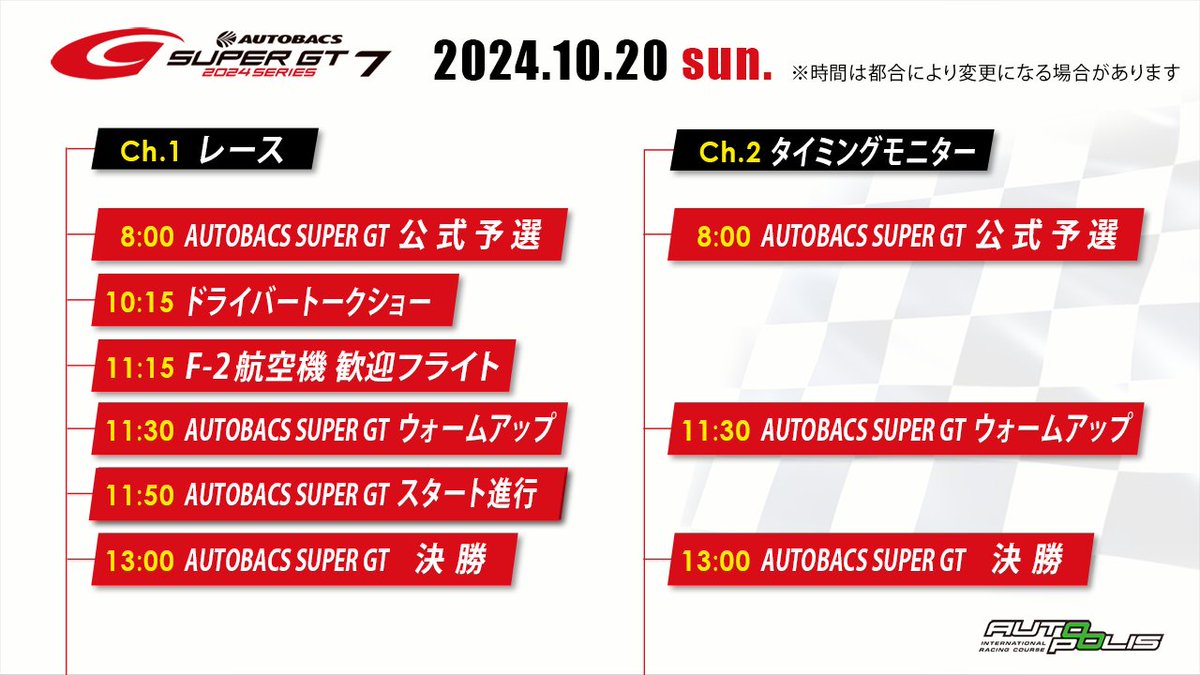 AUTOBACS SUPER GT 7 2024 SERIES

2024.10.20 sun. ※時間は都合により変更になる場合があります

Ch.1 レース

8:00 AUTOBACS SUPER GT 公式予選

10:15 ドライバートークショー

11:15 F-2航空機 歓迎フライト

11:30 AUTOBACS SUPER GT ウォームアップ

11:50 AUTOBACS SUPER GT スタート進行

13:00 AUTOBACS SUPER GT 決勝

Ch.2 タイミングモニター

8:00 AUTOBACS SUPER GT 公式予選

11:30 AUTOBACS SUPER GT ウォームアップ

13:00 AUTOBACS SUPER GT 決勝

AUTOPOLIS INTERNATIONAL RACING COURSE